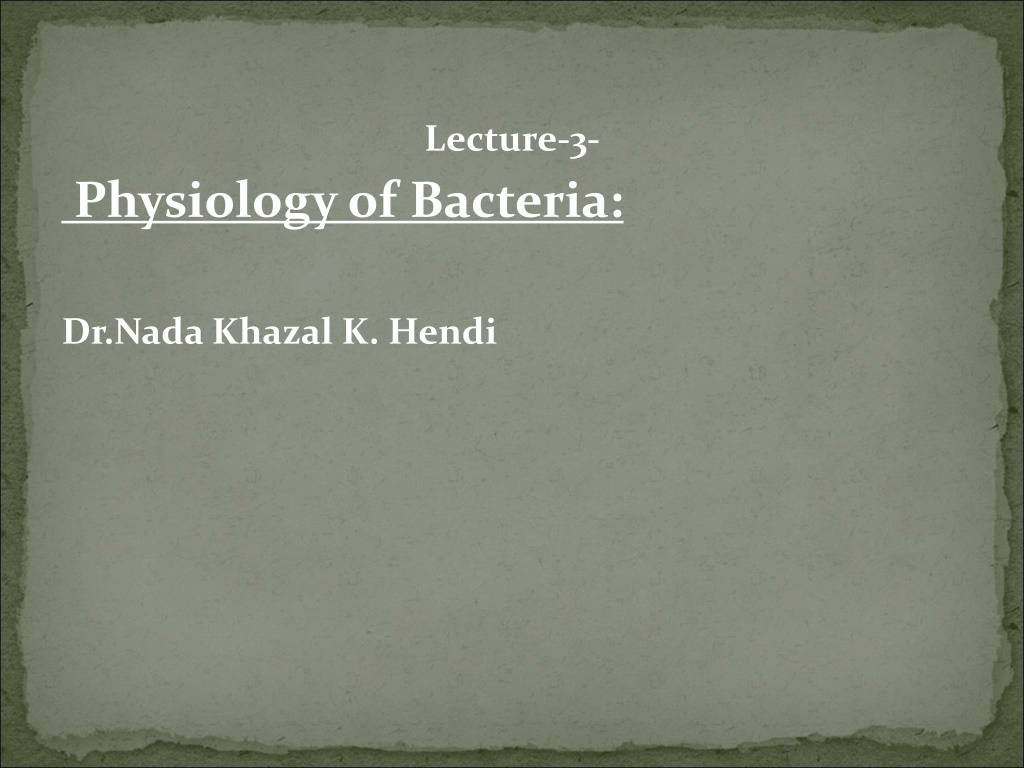 Lecture-3-

Physiology of Bacteria:

Dr.Nada Khazal K. Hendi